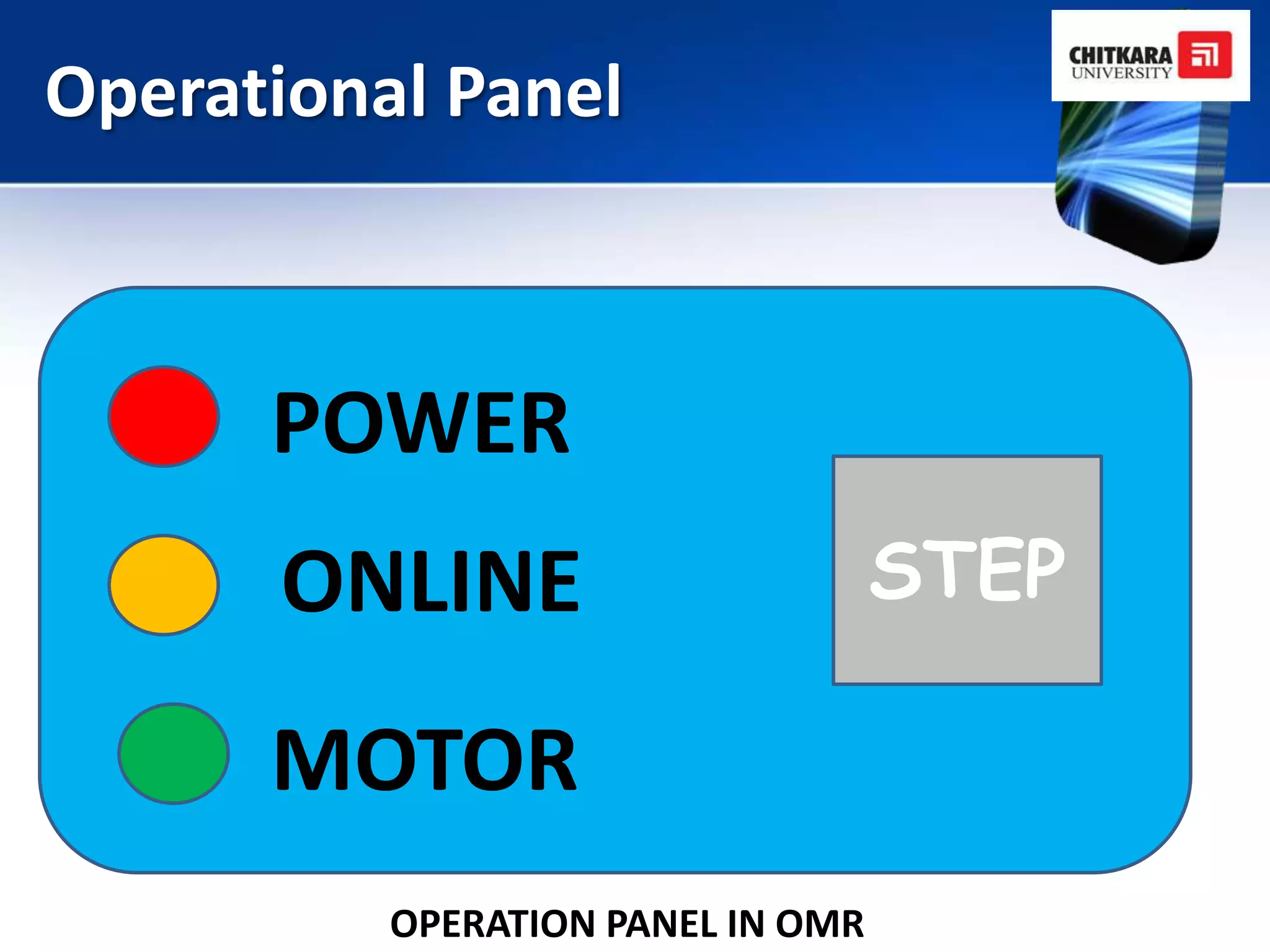 Operational Panel

CHITKARA UNIVERSITY

POWER

ONLINE

MOTOR

STEP

OPERATION PANEL IN OMR